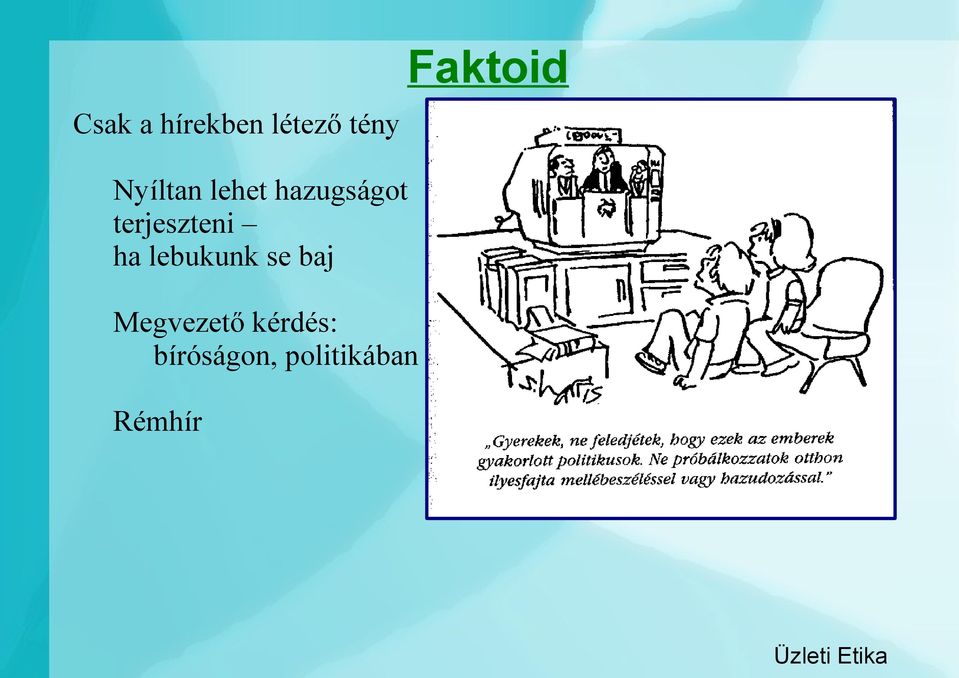 Faktoid

Csak a hírekben létező tény

Nyíltan lehet hazugságot terjeszteni – ha lebukunk se baj

Megvezető kérdés: bíróságon, politikában

Rémhír

S. Harris

„Gyerekek, ne feledjétek, hogy ezek az emberek gyakorlott politikusok. Ne próbálkozzatok otthon ilyesfajta mellébeszéléssel vagy hazudozással."

Üzleti Etika